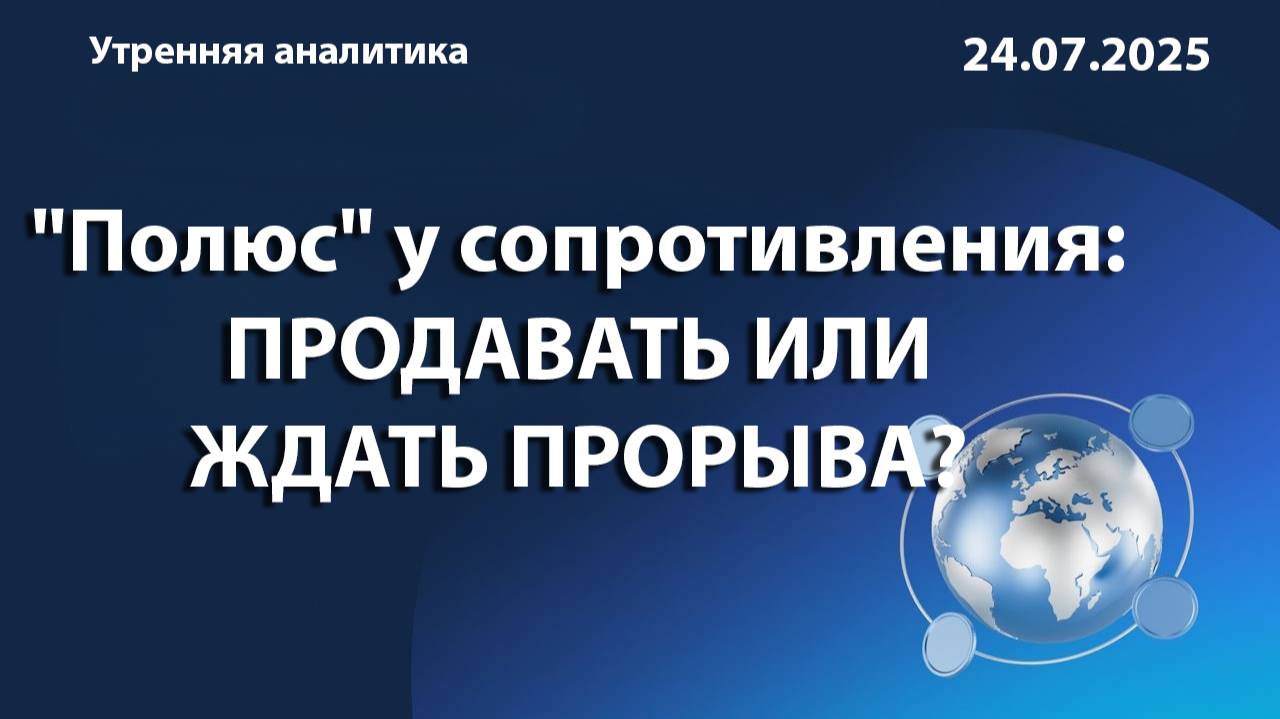 Утренняя аналитика

24.07.2025

"Полюс" у сопротивления: ПРОДАВАТЬ ИЛИ ЖДАТЬ ПРОРЫВА?